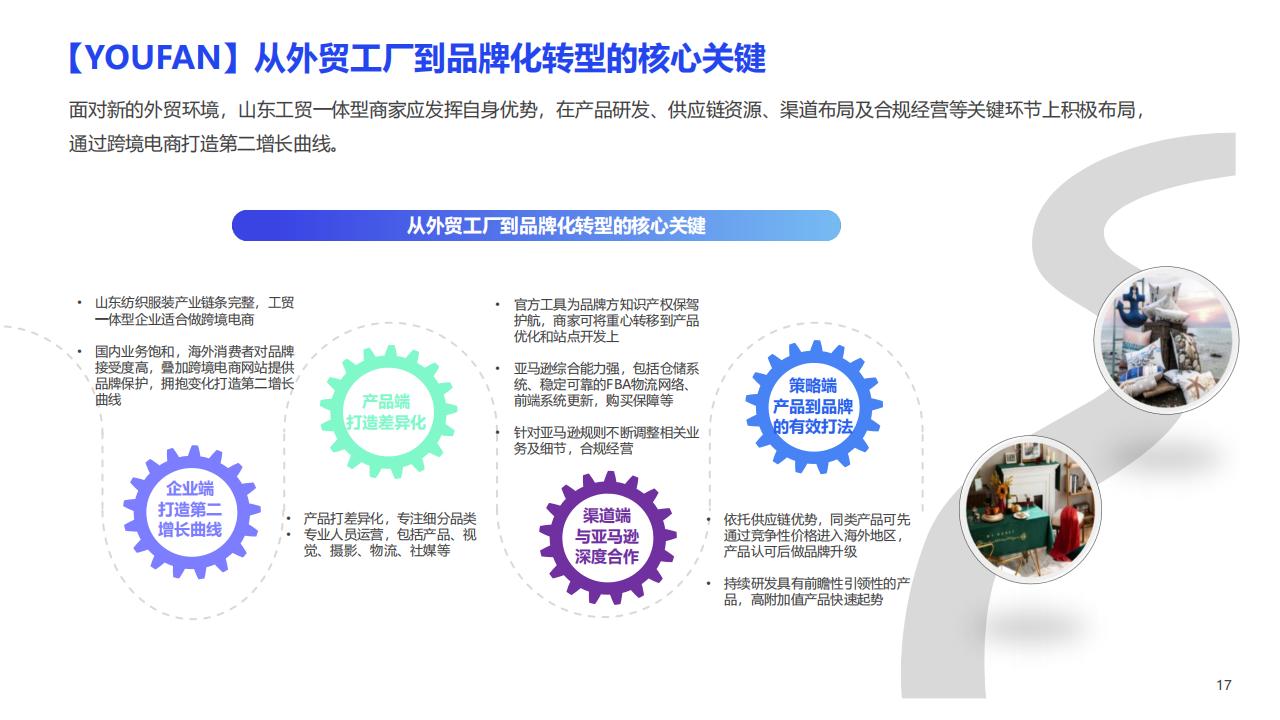 【YOUFAN】从外贸工厂到品牌化转型的核心关键

面对新的外贸环境，山东工贸一体型商家应发挥自身优势，在产品研发、供应链资源、渠道布局及合规经营等关键环节上积极布局，通过跨境电商打造第二增长曲线。

从外贸工厂到品牌化转型的核心关键

• 山东纺织服装产业链条完整，工贸一体型企业适合做跨境电商

• 国内业务饱和，海外消费者对品牌接受度高，叠加跨境电商网站提供品牌保护，拥抱变化打造第二增长曲线

企业端
打造第二
增长曲线

产品端
打造差异化

• 产品打差异化，专注细分品类
• 专业人员运营，包括产品、视觉、摄影、物流、社媒等

• 官方工具为品牌方知识产权保驾护航，商家可将重心转移到产品优化和站点开发上

• 亚马逊综合能力强，包括仓储系统、稳定可靠的FBA物流网络、前端系统更新，购买保障等

• 针对亚马逊规则不断调整相关业务及细节，合规经营

渠道端
与亚马逊
深度合作

策略端
产品到品牌
的有效打法

• 依托供应链优势，同类产品可先通过竞争性价格进入海外地区，产品认可后做品牌升级

• 持续研发具有前瞻性引领性的产品，高附加值产品快速起势

17